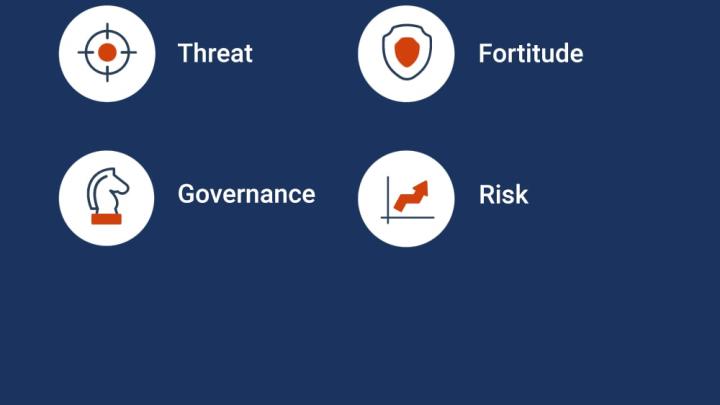 Threat

Fortitude

Governance

Risk